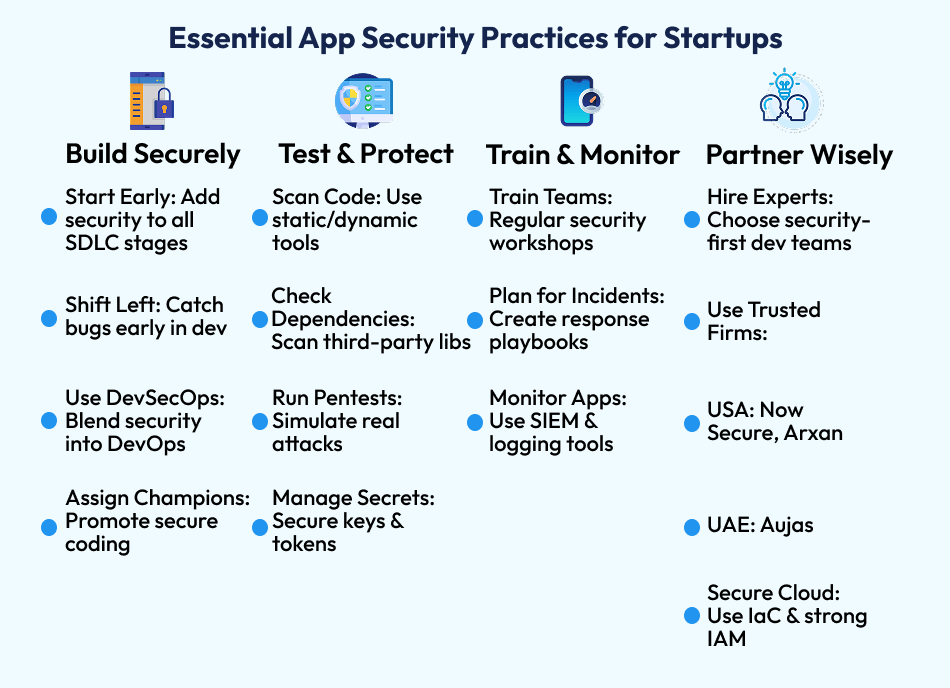 Essential App Security Practices for Startups

Build Securely

Start Early: Add security to all SDLC stages

Shift Left: Catch bugs early in dev

Use DevSecOps: Blend security into DevOps

Assign Champions: Promote secure coding

Test & Protect

Scan Code: Use static/dynamic tools

Check Dependencies: Scan third-party libs

Run Pentests: Simulate real attacks

Manage Secrets: Secure keys & tokens

Train & Monitor

Train Teams: Regular security workshops

Plan for Incidents: Create response playbooks

Monitor Apps: Use SIEM & logging tools

Partner Wisely

Hire Experts: Choose security-first dev teams

Use Trusted Firms:

USA: Now Secure, Arxan

UAE: Aujas

Secure Cloud: Use IaC & strong IAM